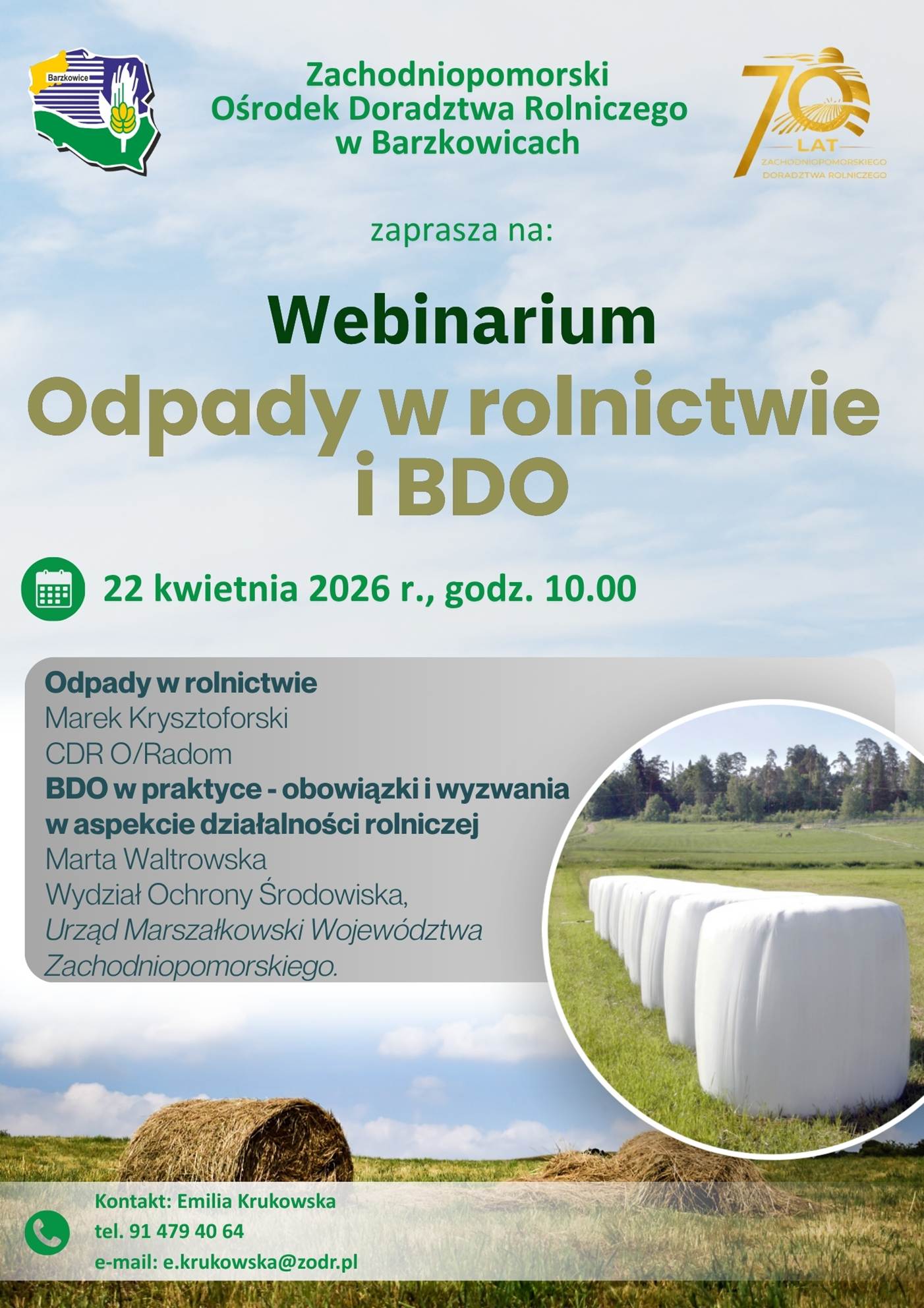 Barzkowice

Zachodniopomorski
Ośrodek Doradztwa Rolniczego
w Barzkowicach

70
LAT
ZACHODNIOPOMORSKIEGO
DORADZTWA ROLNICZEGO

zaprasza na:

Webinarium
Odpady w rolnictwie i BDO

22 kwietnia 2026 r., godz. 10.00

Odpady w rolnictwie
Marek Krysztoforski
CDR O/Radom
BDO w praktyce - obowiązki i wyzwania w aspekcie działalności rolniczej
Marta Waltrowska
Wydział Ochrony Środowiska,
Urząd Marszałkowski Województwa Zachodniopomorskiego.

Kontakt: Emilia Krukowska
tel. 91 479 40 64
e-mail: e.krukowska@zodr.pl